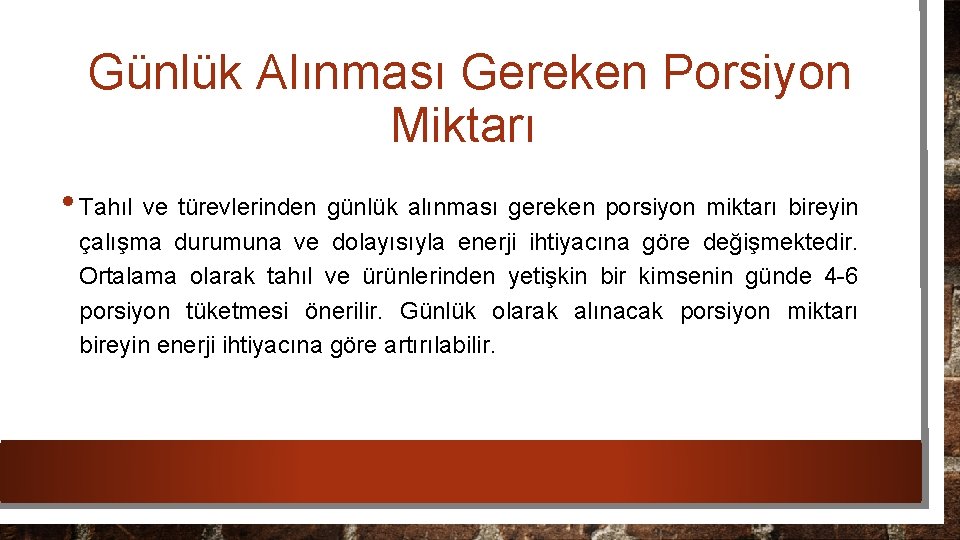 Günlük Alınması Gereken Porsiyon Miktarı

• Tahıl ve türevlerinden günlük alınması gereken porsiyon miktarı bireyin çalışma durumuna ve dolayısıyla enerji ihtiyacına göre değişmektedir. Ortalama olarak tahıl ve ürünlerinden yetişkin bir kimsenin günde 4-6 porsiyon tüketmesi önerilir. Günlük olarak alınacak porsiyon miktarı bireyin enerji ihtiyacına göre artırılabilir.